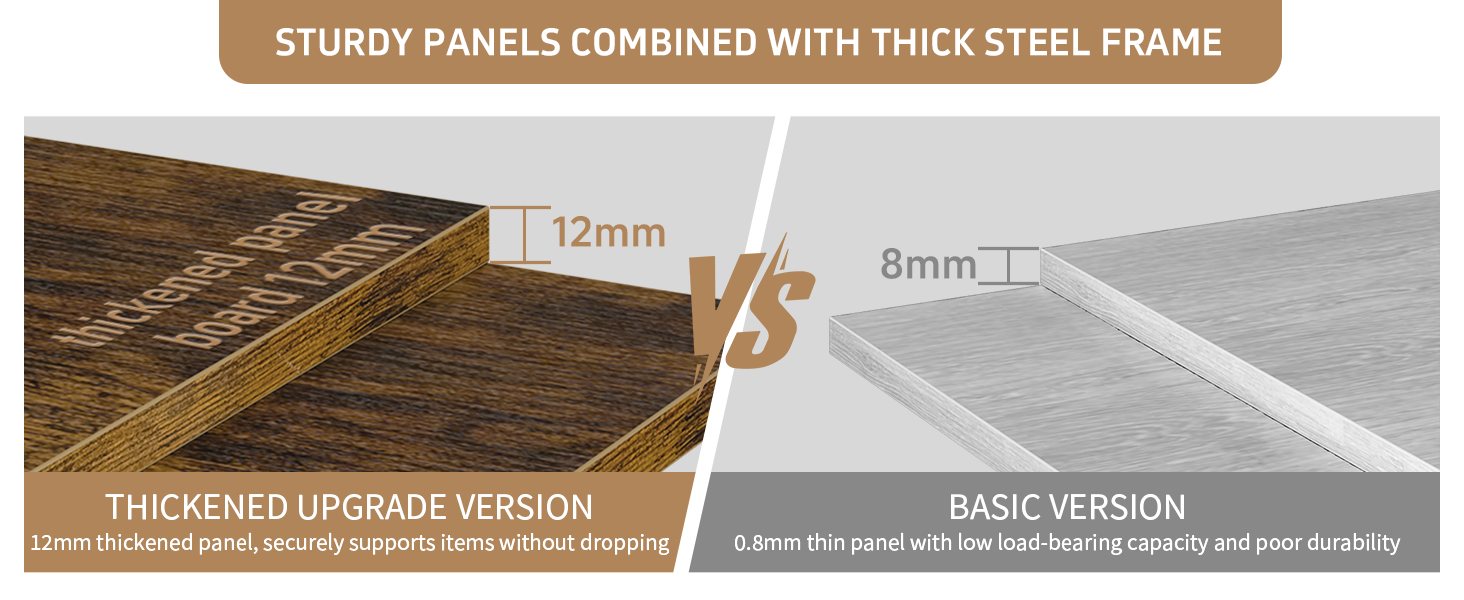 STURDY PANELS COMBINED WITH THICK STEEL FRAME

thickened panel board 12mm

12mm

VS

8mm

THICKENED UPGRADE VERSION
12mm thickened panel, securely supports items without dropping

BASIC VERSION
0.8mm thin panel with low load-bearing capacity and poor durability